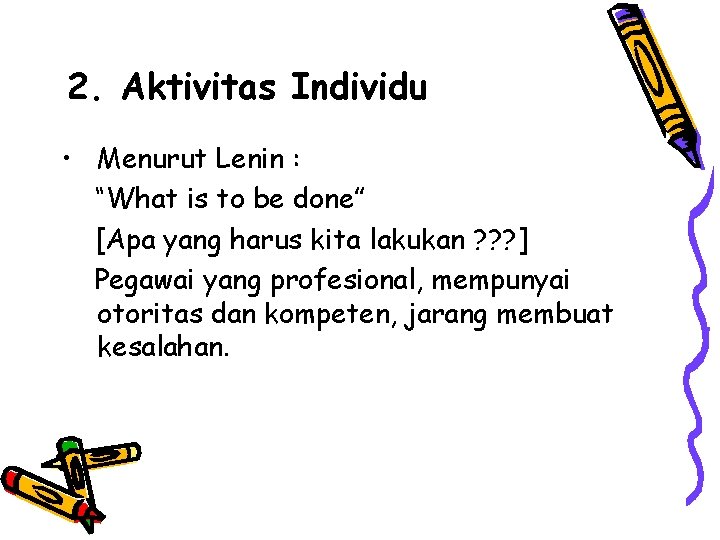 2. Aktivitas Individu

• Menurut Lenin :
“What is to be done”
[Apa yang harus kita lakukan ???]
Pegawai yang profesional, mempunyai otoritas dan kompeten, jarang membuat kesalahan.